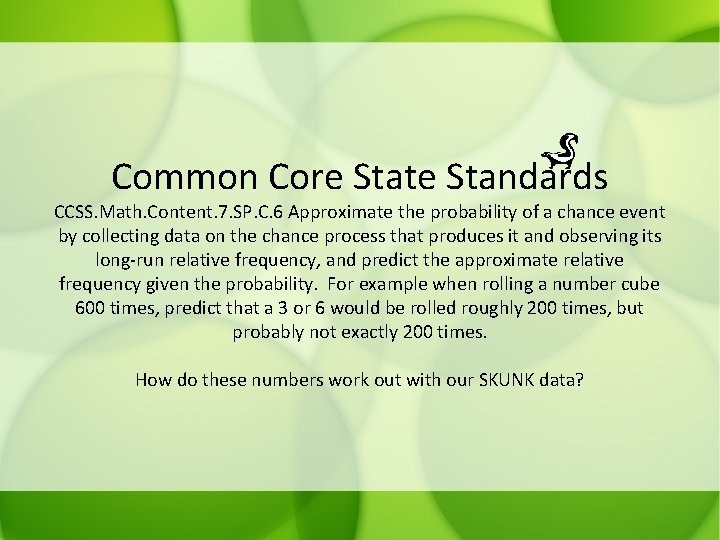 Common Core State Standards

CCSS.Math.Content.7.SP.C.6 Approximate the probability of a chance event by collecting data on the chance process that produces it and observing its long-run relative frequency, and predict the approximate relative frequency given the probability. For example when rolling a number cube 600 times, predict that a 3 or 6 would be rolled roughly 200 times, but probably not exactly 200 times.

How do these numbers work out with our SKUNK data?